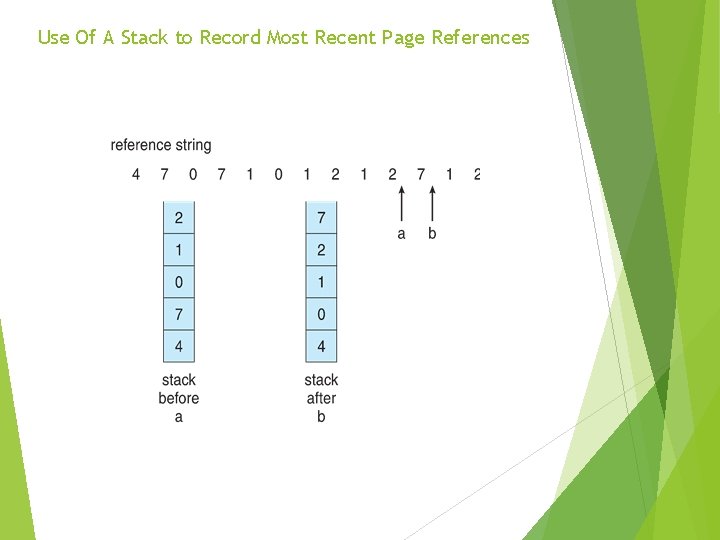 Use Of A Stack to Record Most Recent Page References

reference string

4 7 0 7 1 0 1 2 1 2 7 1 2

a b

2
1
0
7
4

stack before a

7
2
1
0
4

stack after b